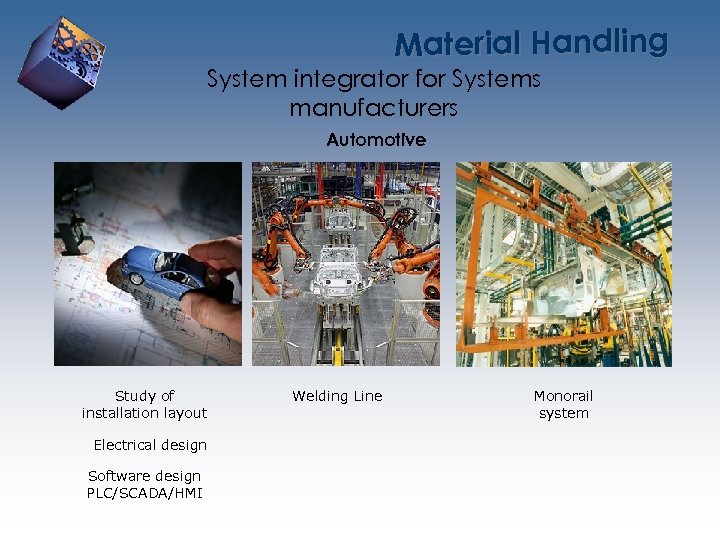 Material Handling

System integrator for Systems manufacturers

Automotive

Study of installation layout

Electrical design

Software design PLC/SCADA/HMI

Welding Line

Monorail system